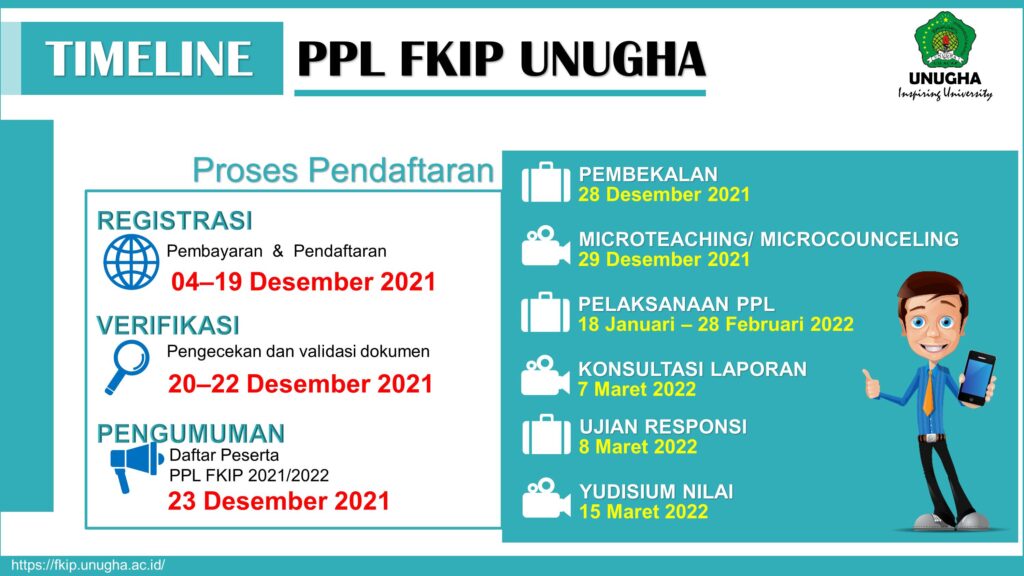 TIMELINE PPL FKIP UNUGHA

UNUGHA
Inspiring University

Proses Pendaftaran

REGISTRASI
Pembayaran & Pendaftaran
04–19 Desember 2021

VERIFIKASI
Pengecekan dan validasi dokumen
20–22 Desember 2021

PENGUMUMAN
Daftar Peserta
PPL FKIP 2021/2022
23 Desember 2021

PEMBEKALAN
28 Desember 2021

MICROTEACHING/ MICROCOUNCELING
29 Desember 2021

PELAKSANAAN PPL
18 Januari – 28 Februari 2022

KONSULTASI LAPORAN
7 Maret 2022

UJIAN RESPONSI
8 Maret 2022

YUDISIUM NILAI
15 Maret 2022

https://fkip.unugha.ac.id/